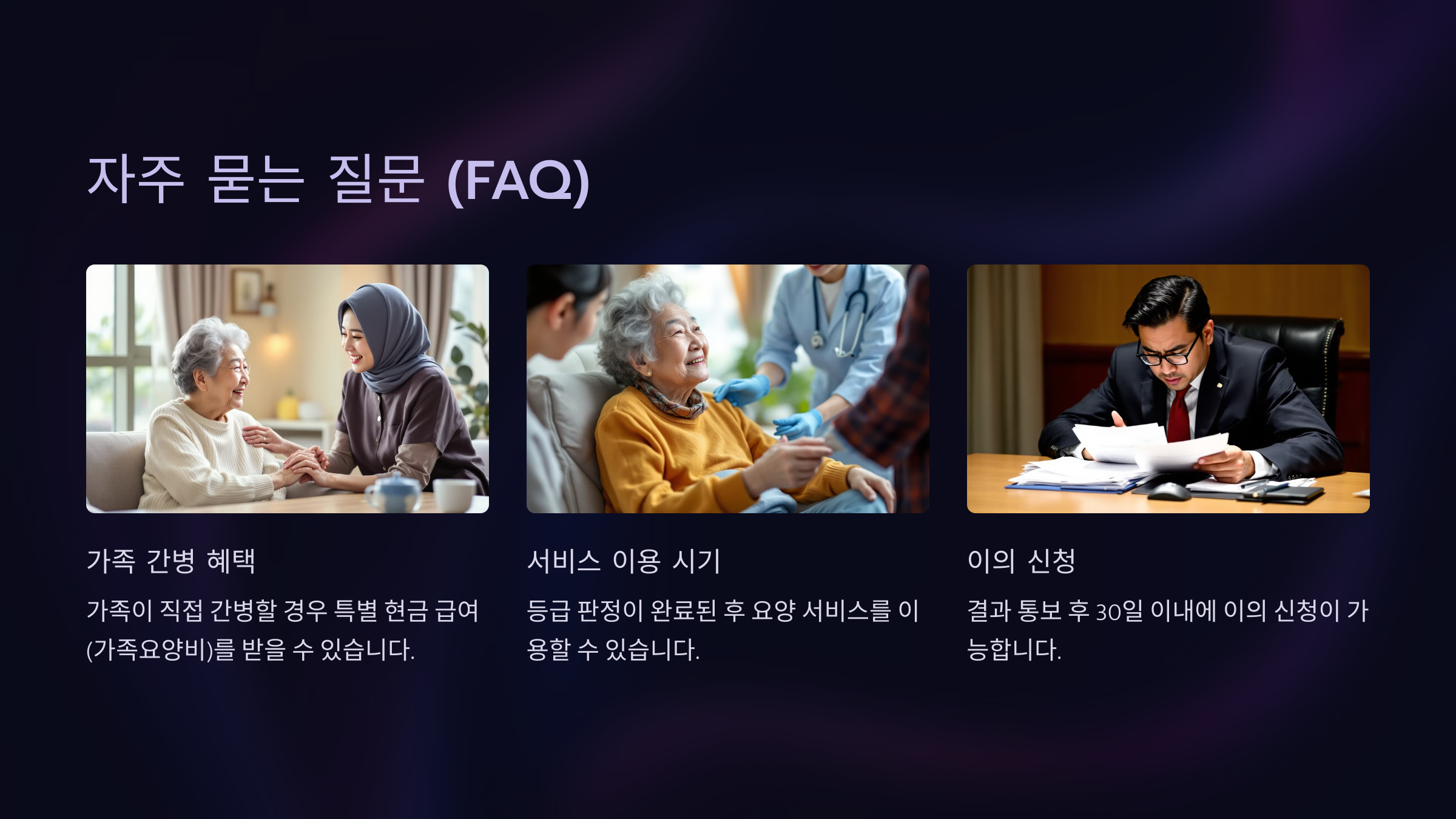 자주 묻는 질문 (FAQ)

가족 간병 혜택

가족이 직접 간병할 경우 특별 현금 급여(가족요양비)를 받을 수 있습니다.

서비스 이용 시기

등급 판정이 완료된 후 요양 서비스를 이용할 수 있습니다.

이의 신청

결과 통보 후 30일 이내에 이의 신청이 가능합니다.